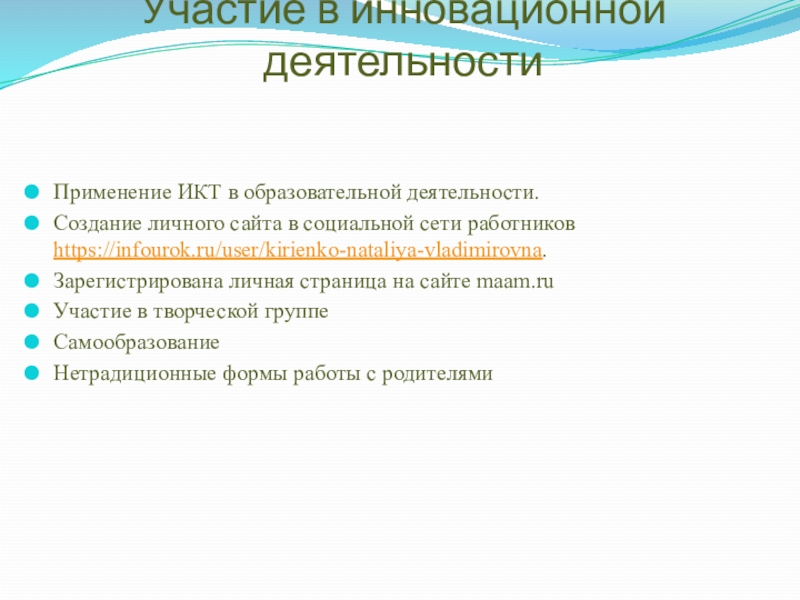 Участие в инновационной деятельности

Применение ИКТ в образовательной деятельности.

Создание личного сайта в социальной сети работников https://infourok.ru/user/kirienko-nataliya-vladimirovna.

Зарегистрирована личная страница на сайте maam.ru

Участие в творческой группе

Самообразование

Нетрадиционные формы работы с родителями